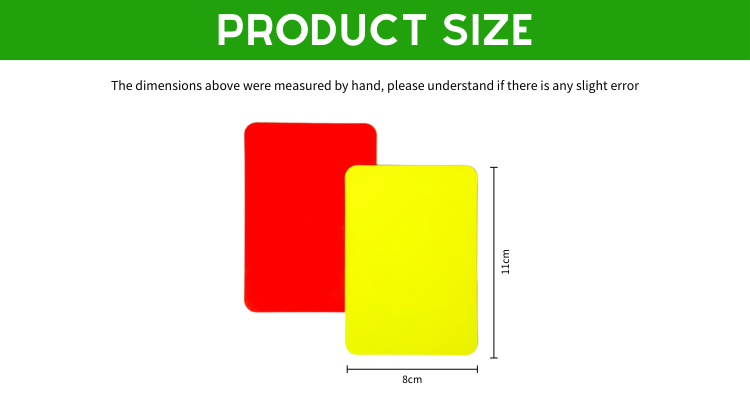 PRODUCT SIZE

The dimensions above were measured by hand, please understand if there is any slight error

11cm

8cm